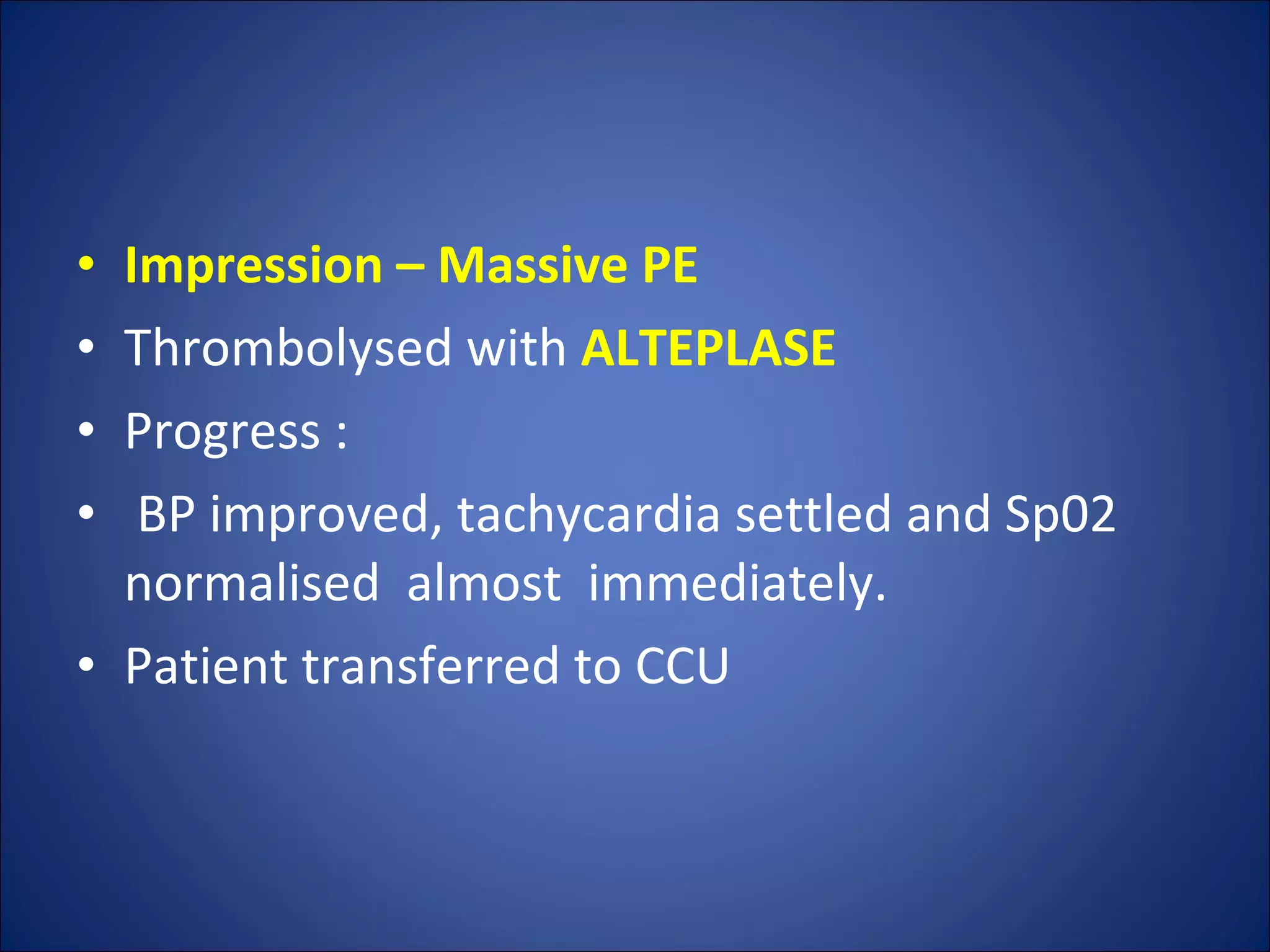 • Impression – Massive PE
• Thrombolysed with ALTEPLASE
• Progress :
• BP improved, tachycardia settled and Sp02 normalised almost immediately.
• Patient transferred to CCU